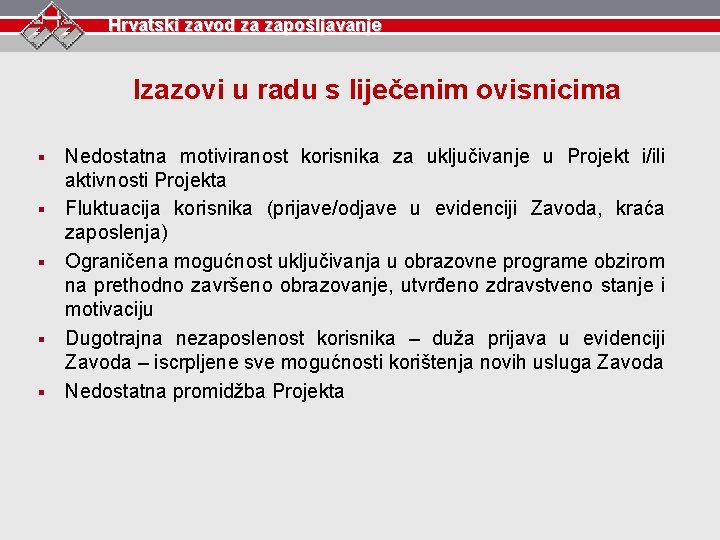 Hrvatski zavod za zapošljavanje

Izazovi u radu s liječenim ovisnicima

▪ Nedostatna motiviranost korisnika za uključivanje u Projekt i/ili aktivnosti Projekta
▪ Fluktuacija korisnika (prijave/odjave u evidenciji Zavoda, kraća zaposlenja)
▪ Ograničena mogućnost uključivanja u obrazovne programe obzirom na prethodno završeno obrazovanje, utvrđeno zdravstveno stanje i motivaciju
▪ Dugotrajna nezaposlenost korisnika – duža prijava u evidenciji Zavoda – iscrpljene sve mogućnosti korištenja novih usluga Zavoda
▪ Nedostatna promidžba Projekta